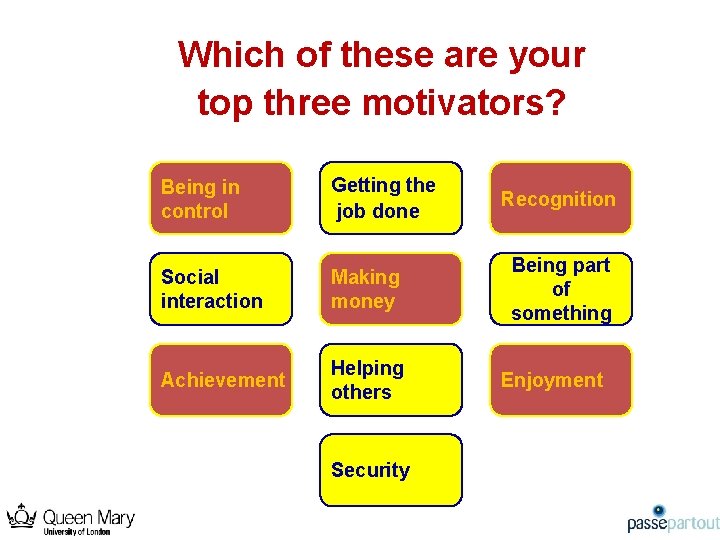 Which of these are your top three motivators?

Being in control

Getting the job done

Recognition

Social interaction

Making money

Being part of something

Achievement

Helping others

Enjoyment

Security

Queen Mary
University of London

passepartout